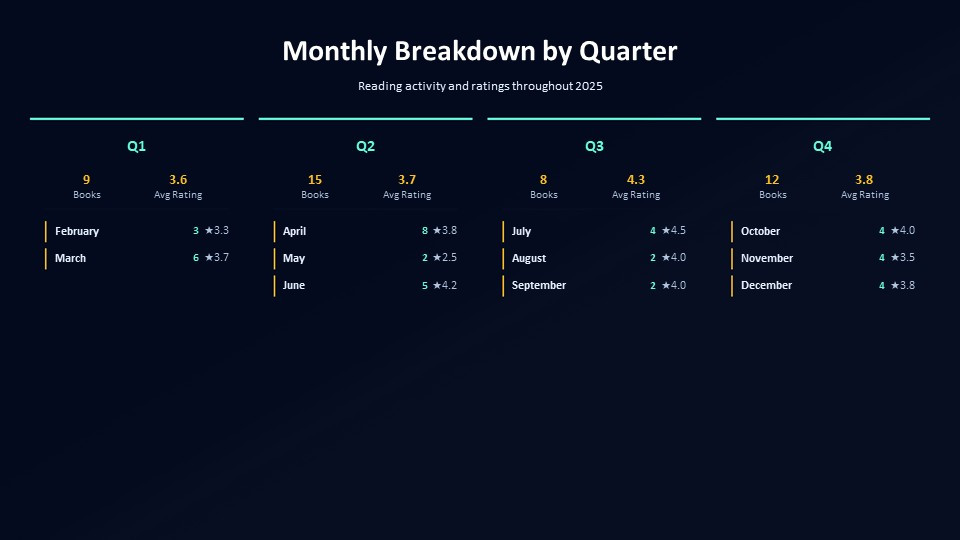 Monthly Breakdown by Quarter

Reading activity and ratings throughout 2025

Q1

9
Books

3.6
Avg Rating

February 3 ★3.3
March 6 ★3.7

Q2

15
Books

3.7
Avg Rating

April 8 ★3.8
May 2 ★2.5
June 5 ★4.2

Q3

8
Books

4.3
Avg Rating

July 4 ★4.5
August 2 ★4.0
September 2 ★4.0

Q4

12
Books

3.8
Avg Rating

October 4 ★4.0
November 4 ★3.5
December 4 ★3.8